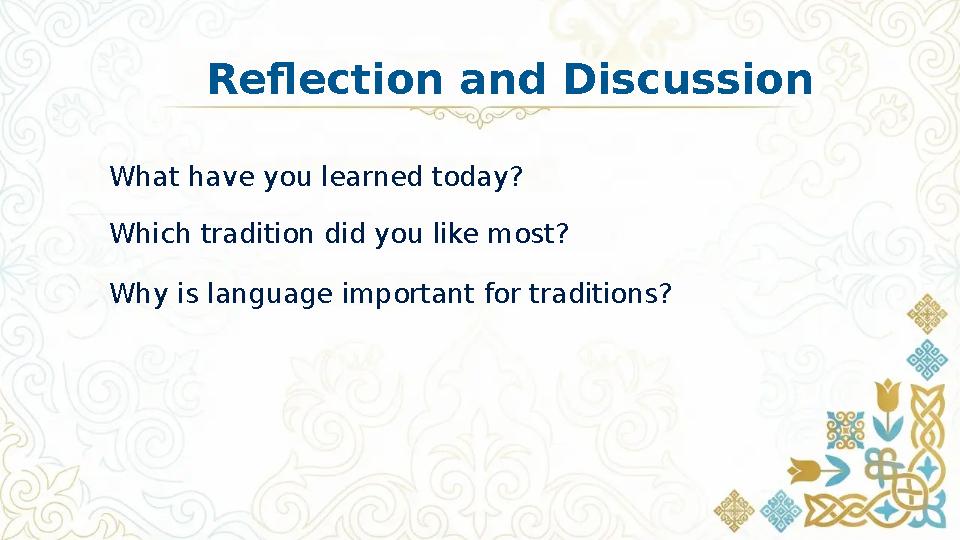 Reflection and Discussion

What have you learned today?

Which tradition did you like most?

Why is language important for traditions?